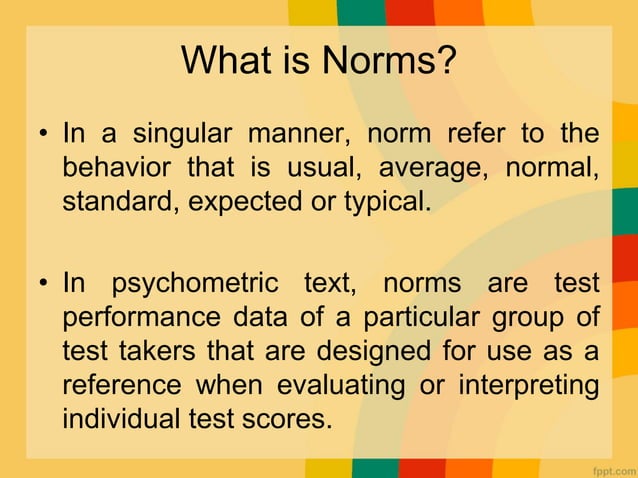 What is Norms?

• In a singular manner, norm refer to the behavior that is usual, average, normal, standard, expected or typical.

• In psychometric text, norms are test performance data of a particular group of test takers that are designed for use as a reference when evaluating or interpreting individual test scores.

fppt.com